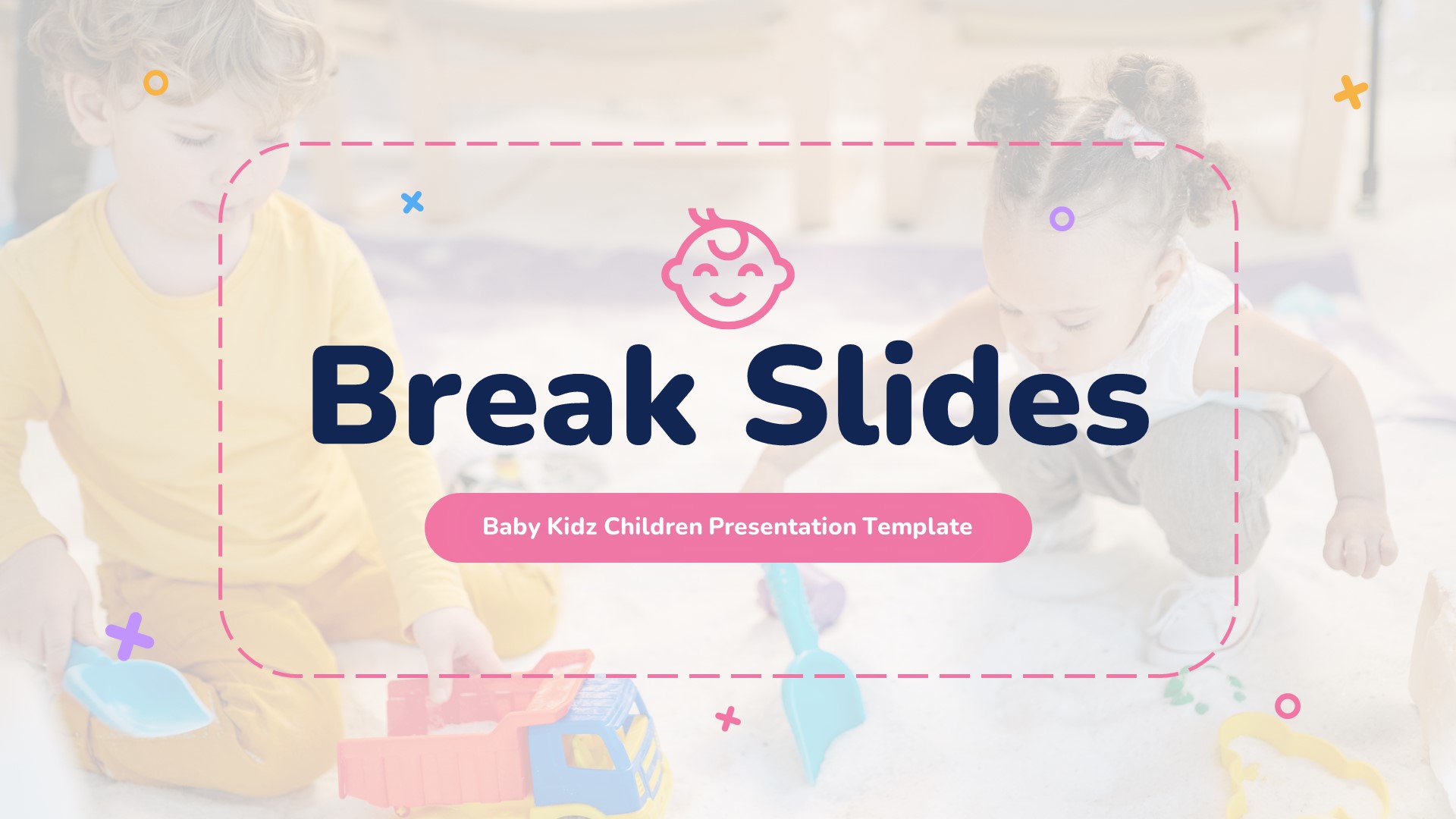 Break Slides

Baby Kidz Children Presentation Template